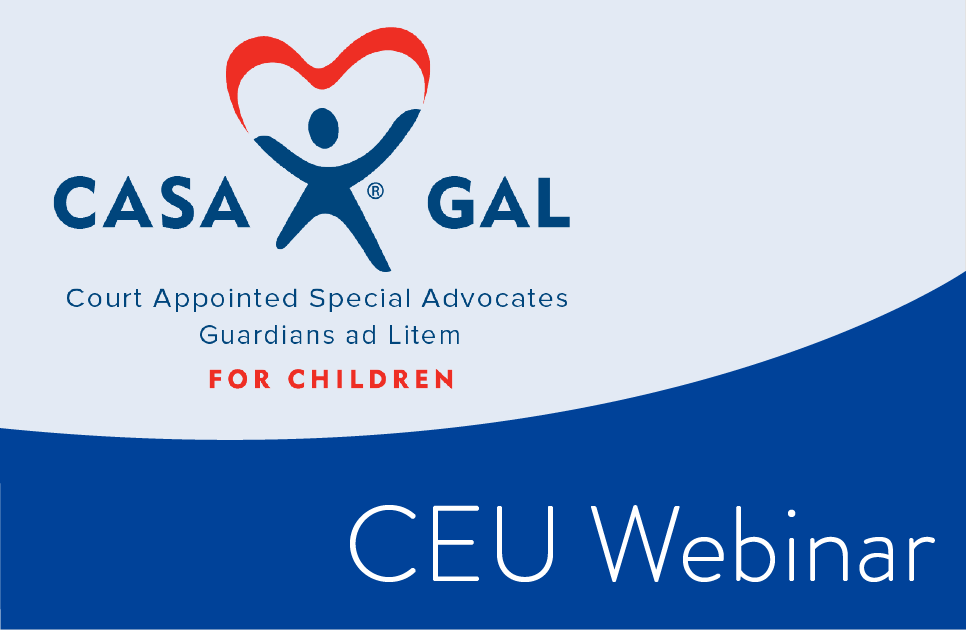 CASA ® GAL

Court Appointed Special Advocates
Guardians ad Litem
FOR CHILDREN

CEU Webinar